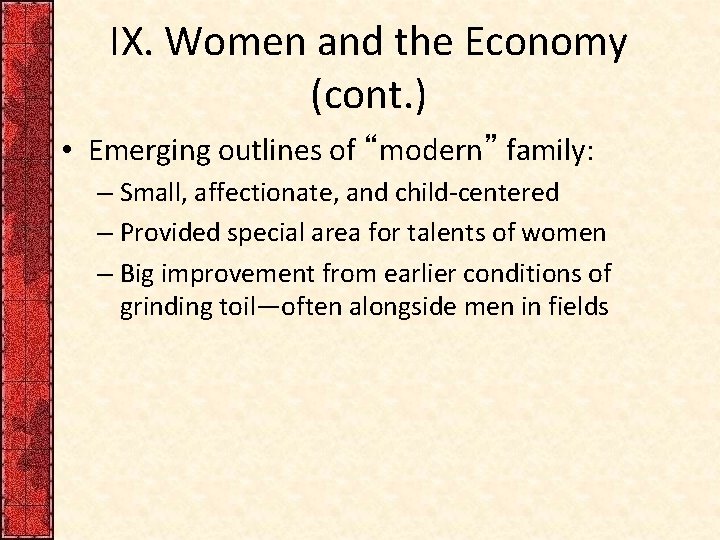 IX. Women and the Economy (cont.)

• Emerging outlines of “modern” family:
– Small, affectionate, and child-centered
– Provided special area for talents of women
– Big improvement from earlier conditions of grinding toil—often alongside men in fields